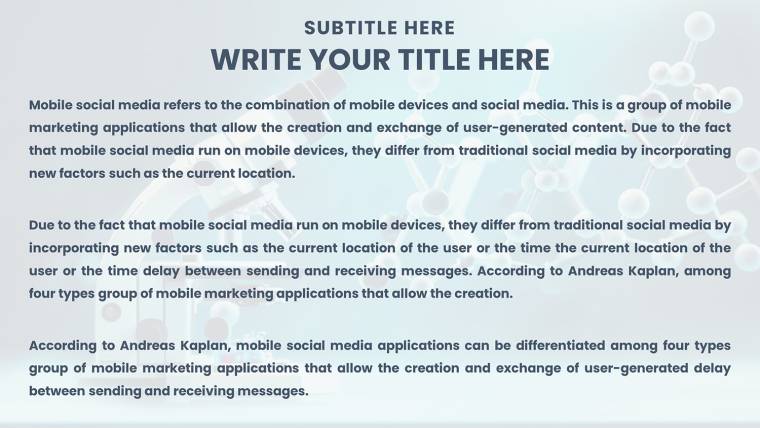 SUBTITLE HERE
WRITE YOUR TITLE HERE

Mobile social media refers to the combination of mobile devices and social media. This is a group of mobile marketing applications that allow the creation and exchange of user-generated content. Due to the fact that mobile social media run on mobile devices, they differ from traditional social media by incorporating new factors such as the current location.

Due to the fact that mobile social media run on mobile devices, they differ from traditional social media by incorporating new factors such as the current location of the user or the time the current location of the user or the time delay between sending and receiving messages. According to Andreas Kaplan, among four types group of mobile marketing applications that allow the creation.

According to Andreas Kaplan, mobile social media applications can be differentiated among four types group of mobile marketing applications that allow the creation and exchange of user-generated delay between sending and receiving messages.